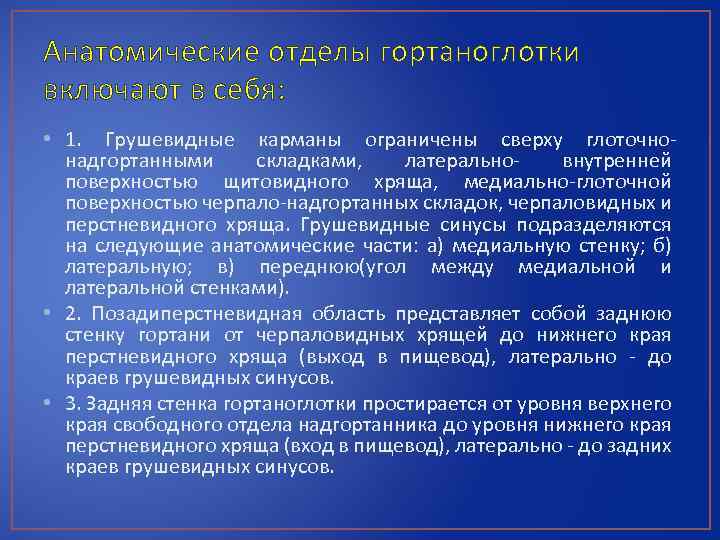 Анатомические отделы гортаноглотки включают в себя:

• 1. Грушевидные карманы ограничены сверху глоточно-надгортанными складками, латерально- внутренней поверхностью щитовидного хряща, медиально-глоточной поверхностью черпало-надгортанных складок, черпаловидных и перстневидного хряща. Грушевидные синусы подразделяются на следующие анатомические части: а) медиальную стенку; б) латеральную; в) переднюю(угол между медиальной и латеральной стенками).

• 2. Позадиперстневидная область представляет собой заднюю стенку гортани от черпаловидных хрящей до нижнего края перстневидного хряща (выход в пищевод), латерально - до краев грушевидных синусов.

• 3. Задняя стенка гортаноглотки простирается от уровня верхнего края свободного отдела надгортанника до уровня нижнего края перстневидного хряща (вход в пищевод), латерально - до задних краев грушевидных синусов.